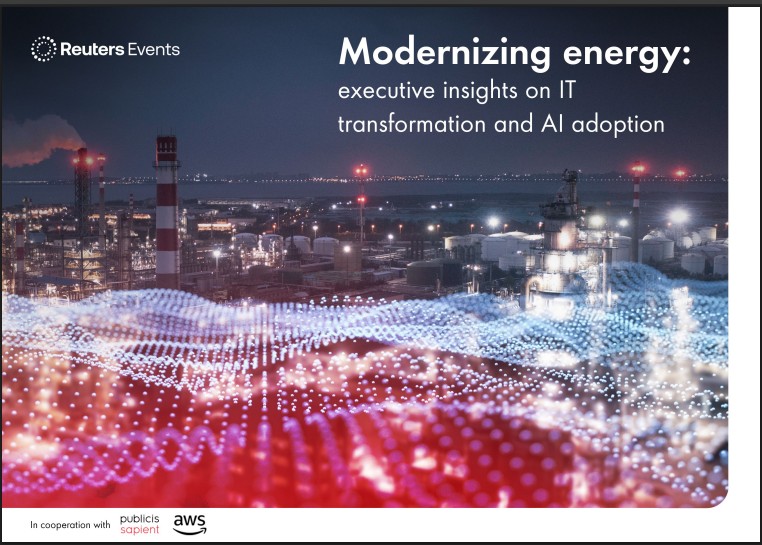 Reuters Events

Modernizing energy:
executive insights on IT transformation and AI adoption

In cooperation with publicis sapient aws